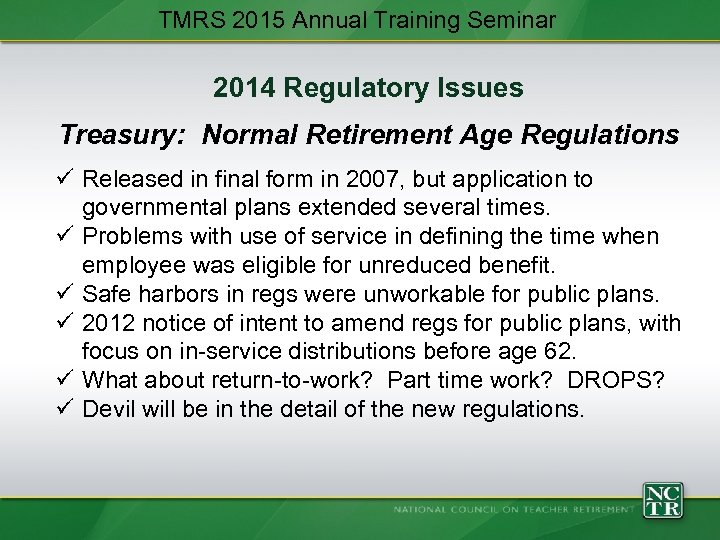 TMRS 2015 Annual Training Seminar

2014 Regulatory Issues

Treasury: Normal Retirement Age Regulations

✓ Released in final form in 2007, but application to governmental plans extended several times.
✓ Problems with use of service in defining the time when employee was eligible for unreduced benefit.
✓ Safe harbors in regs were unworkable for public plans.
✓ 2012 notice of intent to amend regs for public plans, with focus on in-service distributions before age 62.
✓ What about return-to-work? Part time work? DROPS?
✓ Devil will be in the detail of the new regulations.

NATIONAL COUNCIL ON TEACHER RETIREMENT

NC TR